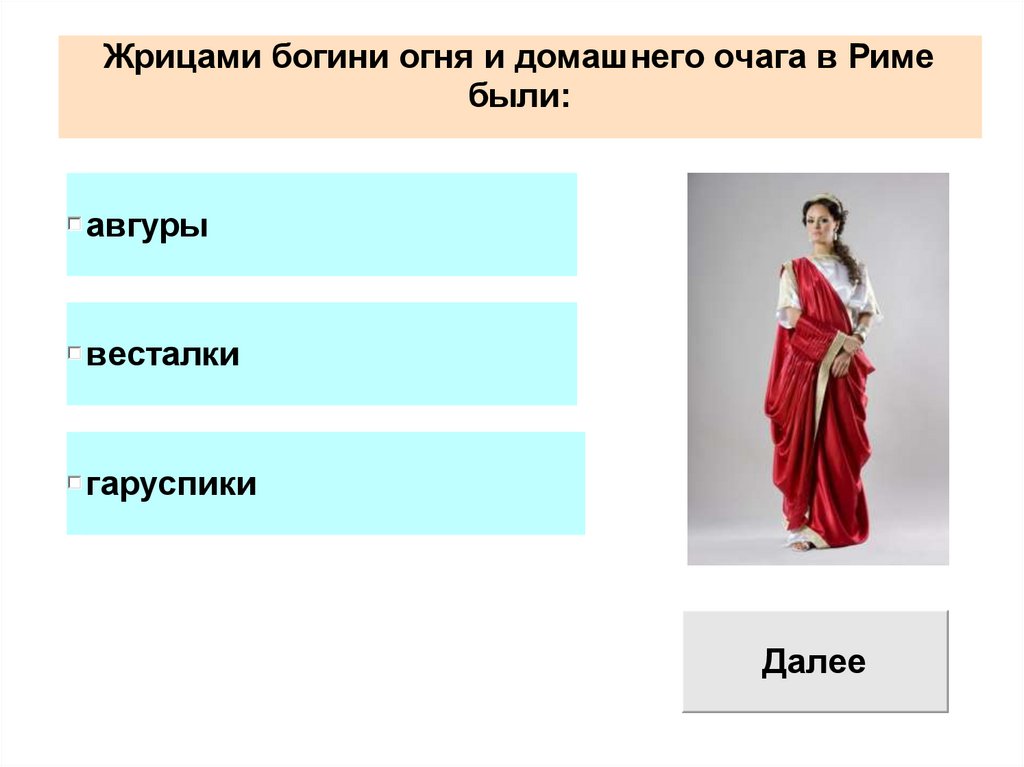 Жрицами богини огня и домашнего очага в Риме были:

авгуры

весталки

гаруспики

Далее